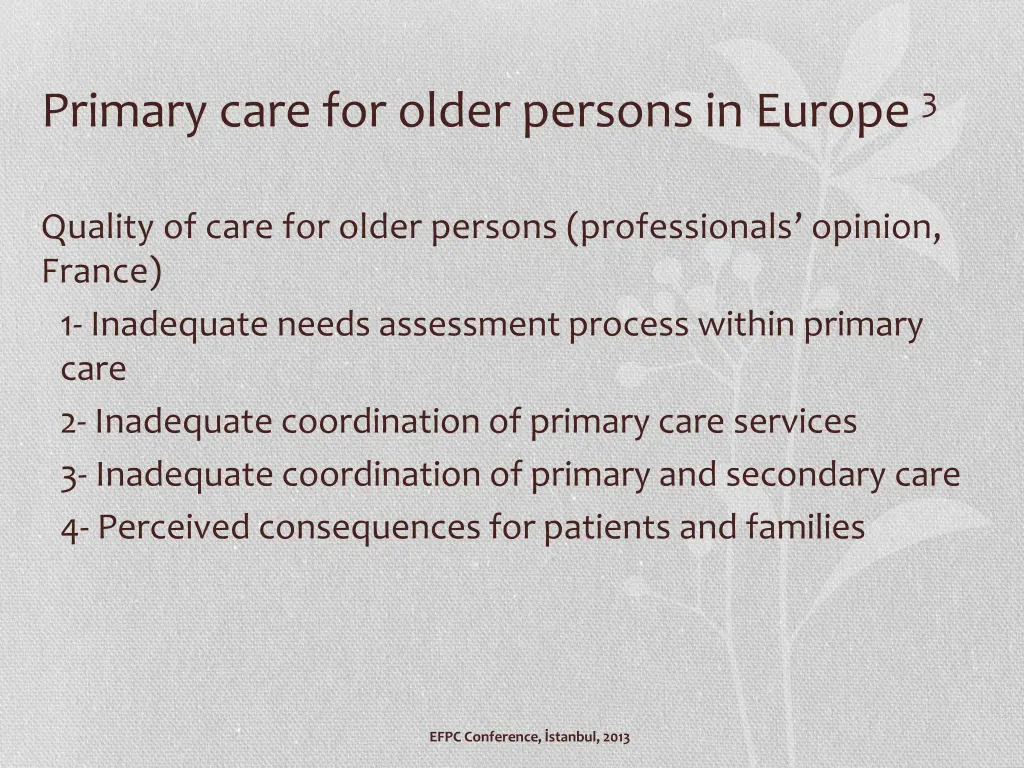 Primary care for older persons in Europe $^3$

Quality of care for older persons (professionals’ opinion, France)

1- Inadequate needs assessment process within primary care

2- Inadequate coordination of primary care services

3- Inadequate coordination of primary and secondary care

4- Perceived consequences for patients and families

EFPC Conference, İstanbul, 2013